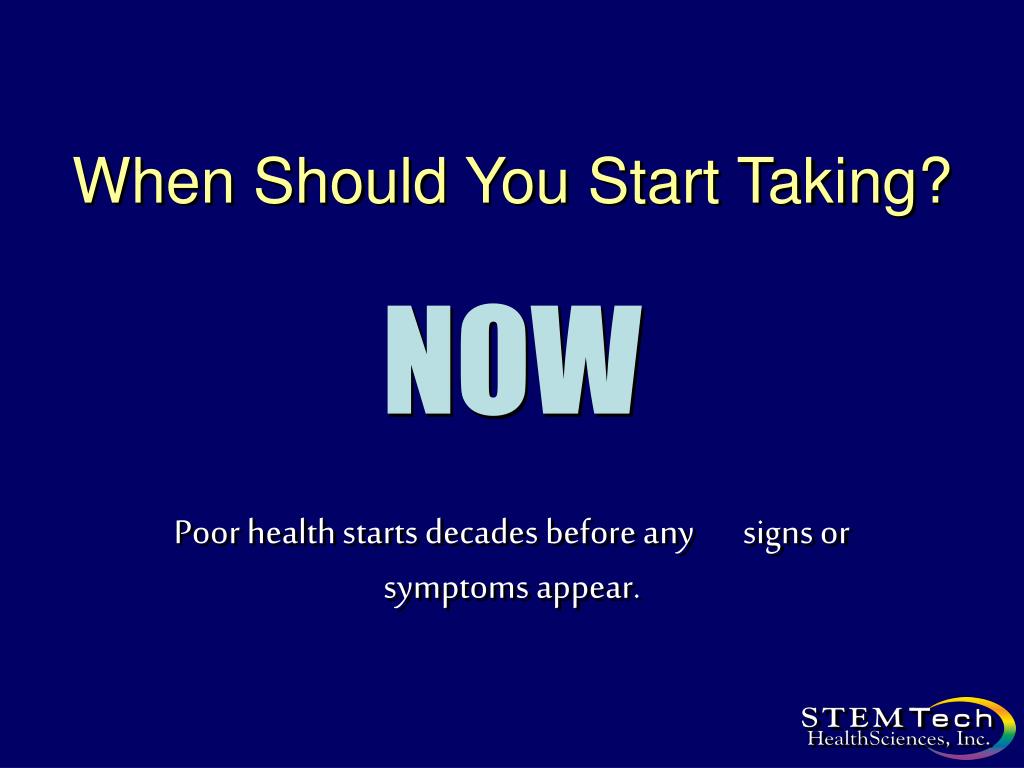 When Should You Start Taking?

NOW

Poor health starts decades before any signs or symptoms appear.

STEMTech
HealthSciences, Inc.